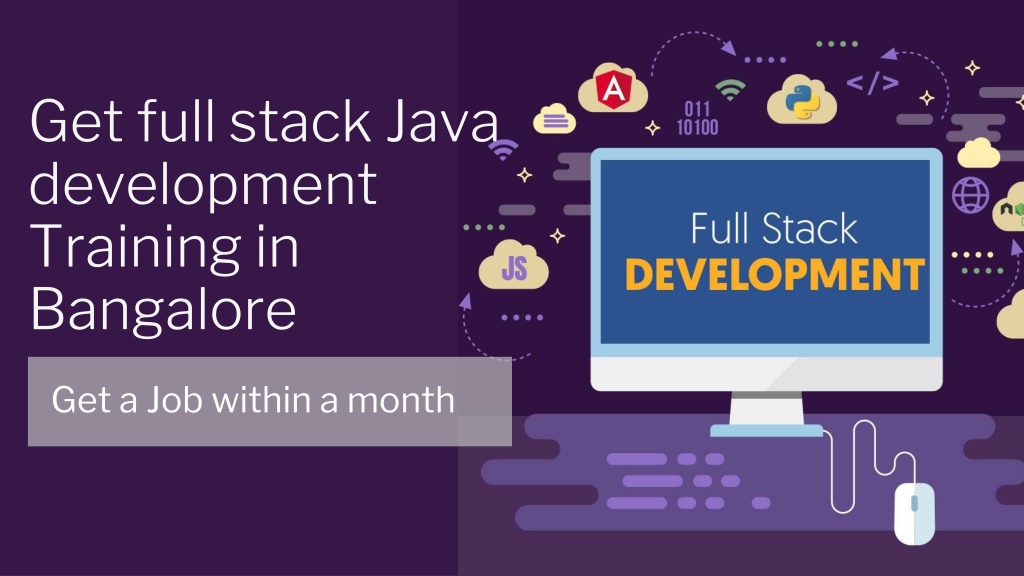 Get full stack Java development Training in Bangalore

Get a Job within a month

A

011
10100

</>

JS

Full Stack
DEVELOPMENT